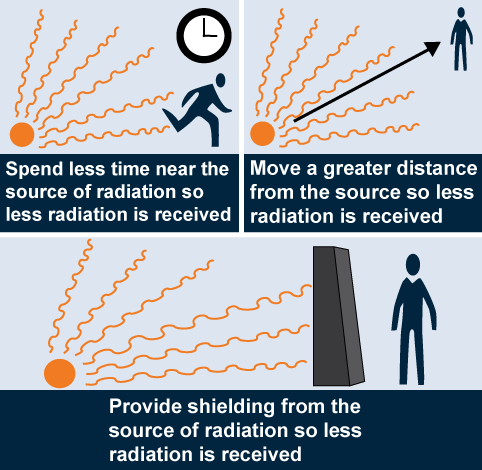 Spend less time near the source of radiation so less radiation is received

Move a greater distance from the source so less radiation is received

Provide shielding from the source of radiation so less radiation is received